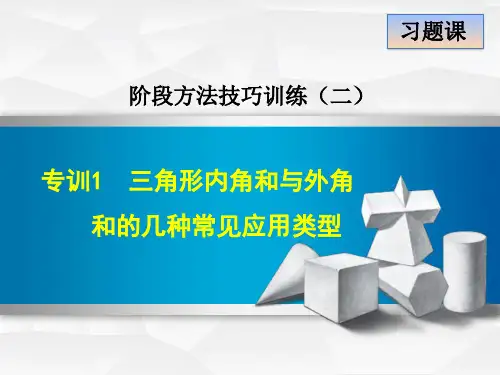 习题课

阶段方法技巧训练（二）

专训1　三角形内角和与外角和的几种常见应用类型